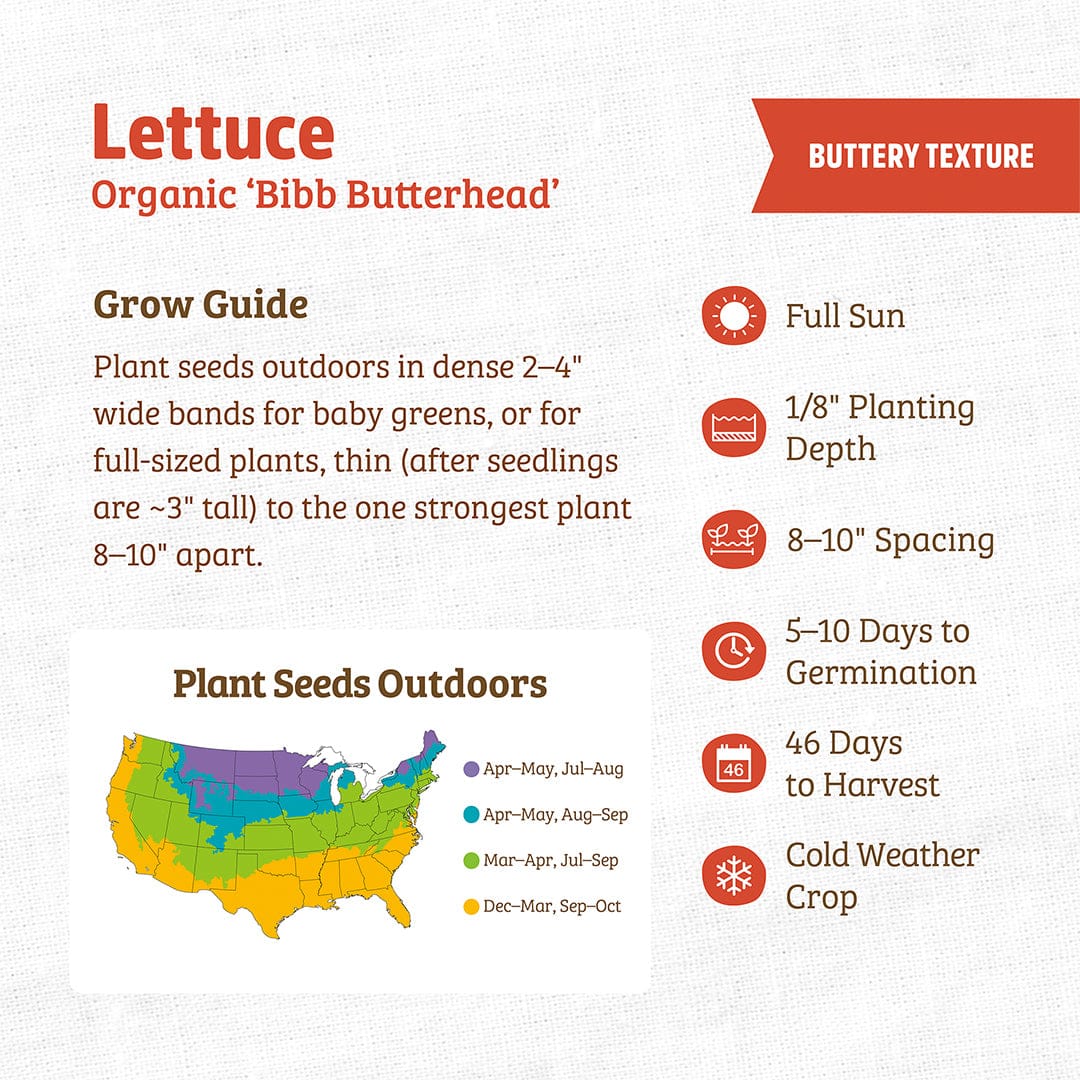 Lettuce
Organic 'Bibb Butterhead'

BUTTERY TEXTURE

Grow Guide

Plant seeds outdoors in dense 2–4" wide bands for baby greens, or for full-sized plants, thin (after seedlings are ~3" tall) to the one strongest plant 8–10" apart.

Plant Seeds Outdoors

Apr–May, Jul–Aug
Apr–May, Aug–Sep
Mar–Apr, Jul–Sep
Dec–Mar, Sep–Oct

Full Sun

1/8" Planting Depth

8–10" Spacing

5–10 Days to Germination

46

46 Days to Harvest

Cold Weather Crop